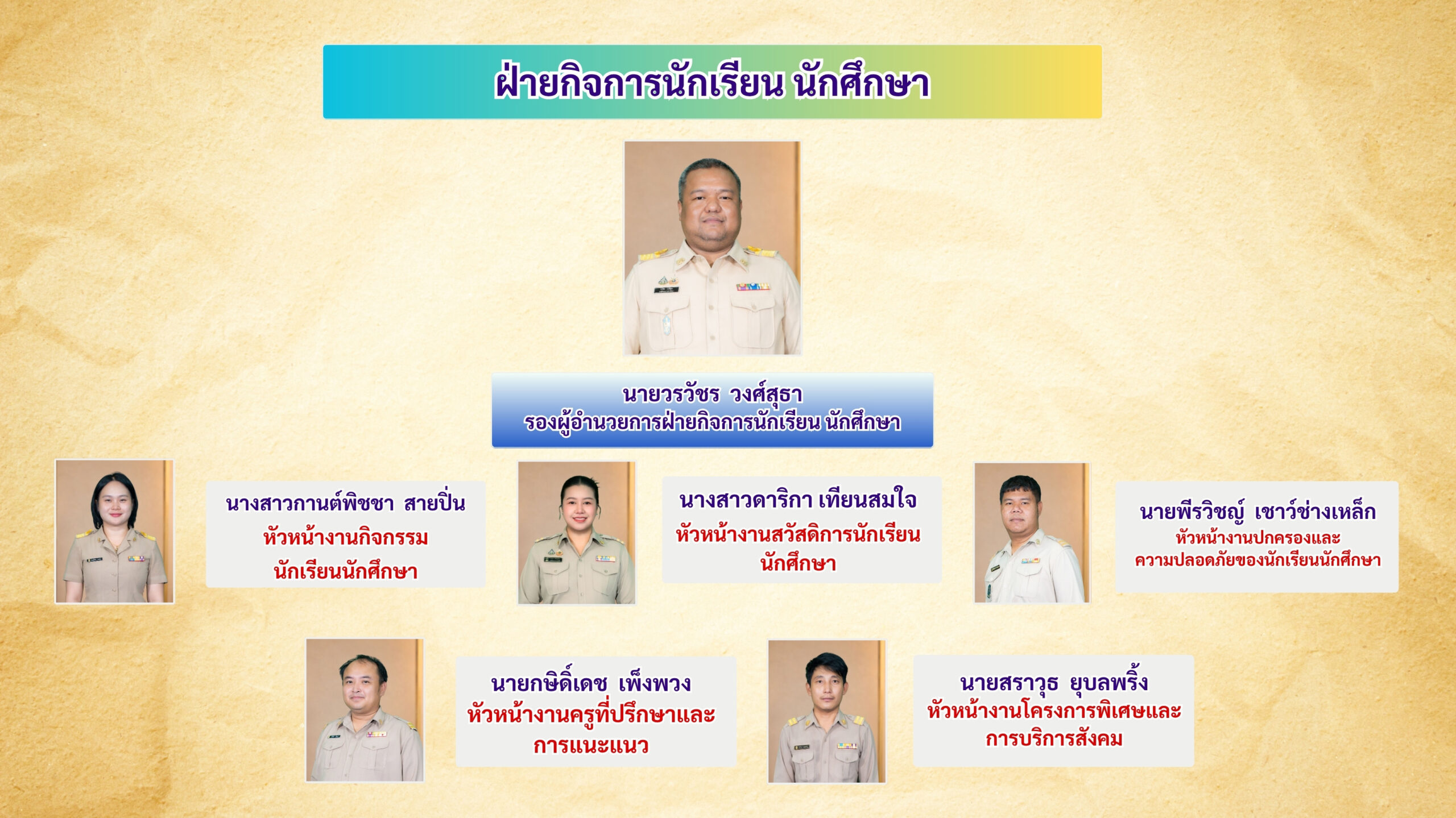 ฝ่ายกิจการนักเรียน นักศึกษา

นายวรวัชร วงศ์สุธา
รองผู้อำนวยการฝ่ายกิจการนักเรียน นักศึกษา

นางสาวกานต์พิชชา สายปิ่น
หัวหน้างานกิจกรรม
นักเรียนนักศึกษา

นางสาวดาริกา เทียนสมใจ
หัวหน้างานสวัสดิการนักเรียน
นักศึกษา

นายพีรวิชญ์ เชาว์ช่างเหล็ก
หัวหน้างานปกครองและ
ความปลอดภัยของนักเรียนนักศึกษา

นายกษิดิ์เดช เพ็งพวง
หัวหน้างานครูที่ปรึกษาและ
การแนะแนว

นายสราวุธ ยุบลพริ้ง
หัวหน้างานโครงการพิเศษและ
การบริการสังคม